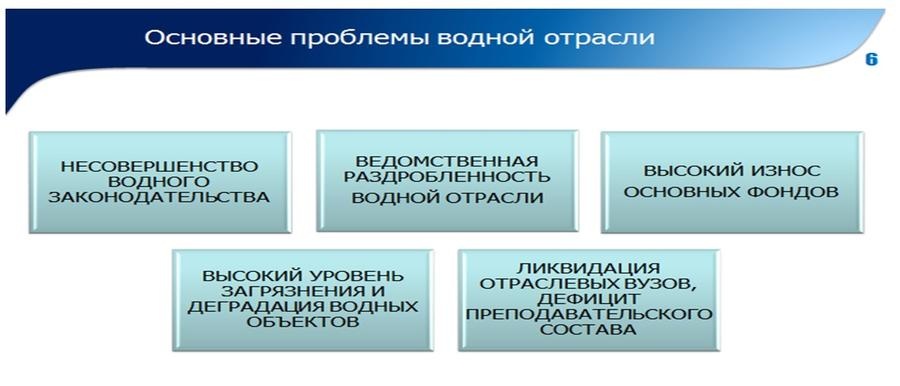 Основные проблемы водной отрасли

6

НЕСОВЕРШЕНСТВО ВОДНОГО ЗАКОНОДАТЕЛЬСТВА

ВЕДОМСТВЕННАЯ РАЗДРОБЛЕННОСТЬ ВОДНОЙ ОТРАСЛИ

ВЫСОКИЙ ИЗНОС ОСНОВНЫХ ФОНДОВ

ВЫСОКИЙ УРОВЕНЬ ЗАГРЯЗНЕНИЯ И ДЕГРАДАЦИЯ ВОДНЫХ ОБЪЕКТОВ

ЛИКВИДАЦИЯ ОТРАСЛЕВЫХ ВУЗОВ, ДЕФИЦИТ ПРЕПОДАВАТЕЛЬСКОГО СОСТАВА